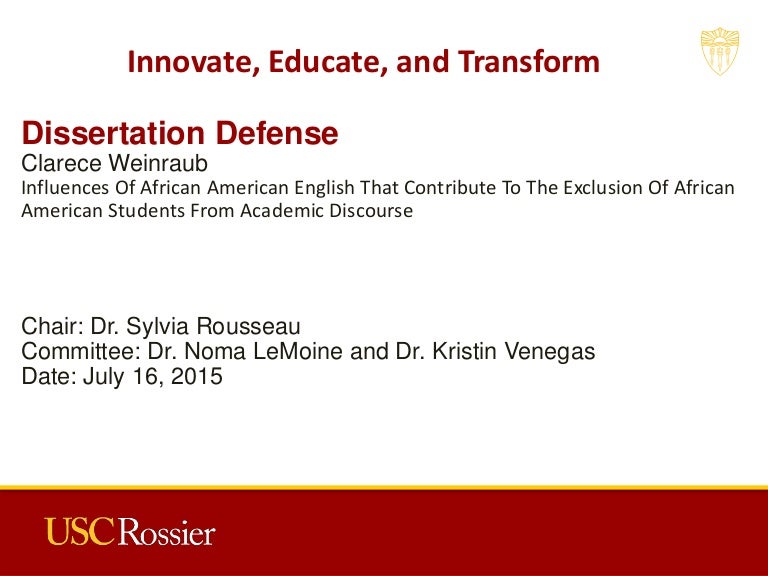 Innovate, Educate, and Transform

Dissertation Defense
Clarece Weinraub
Influences Of African American English That Contribute To The Exclusion Of African American Students From Academic Discourse

Chair: Dr. Sylvia Rousseau
Committee: Dr. Noma LeMoine and Dr. Kristin Venegas
Date: July 16, 2015

USC Rossier